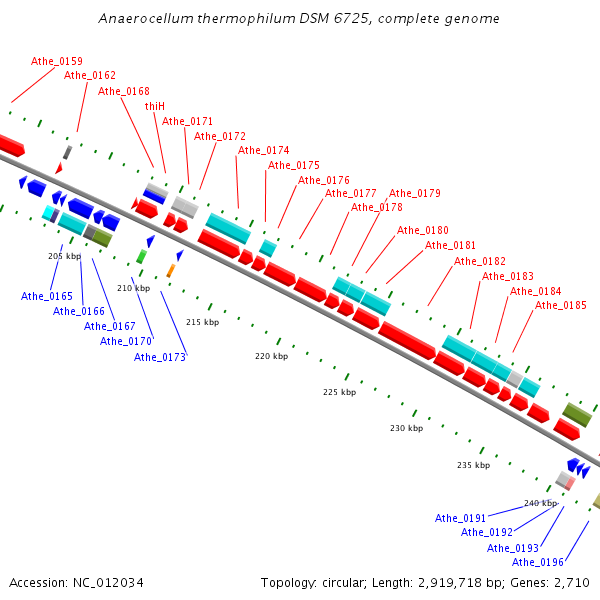 Anaerocellum thermophilum DSM 6725, complete genome

Athe_0159
Athe_0162
Athe_0168
thiH
Athe_0171
Athe_0172
Athe_0174
Athe_0175
Athe_0176
Athe_0177
Athe_0179
Athe_0178
Athe_0180
Athe_0181
Athe_0182
Athe_0183
Athe_0184
Athe_0185

205 kbp
210 kbp
215 kbp
220 kbp
225 kbp
230 kbp
235 kbp
240 kbp

Athe_0165
Athe_0166
Athe_0167
Athe_0170
Athe_0173

Athe_0191
Athe_0192
Athe_0193
Athe_0196

Accession: NC_012034
Topology: circular; Length: 2,919,718 bp; Genes: 2,710